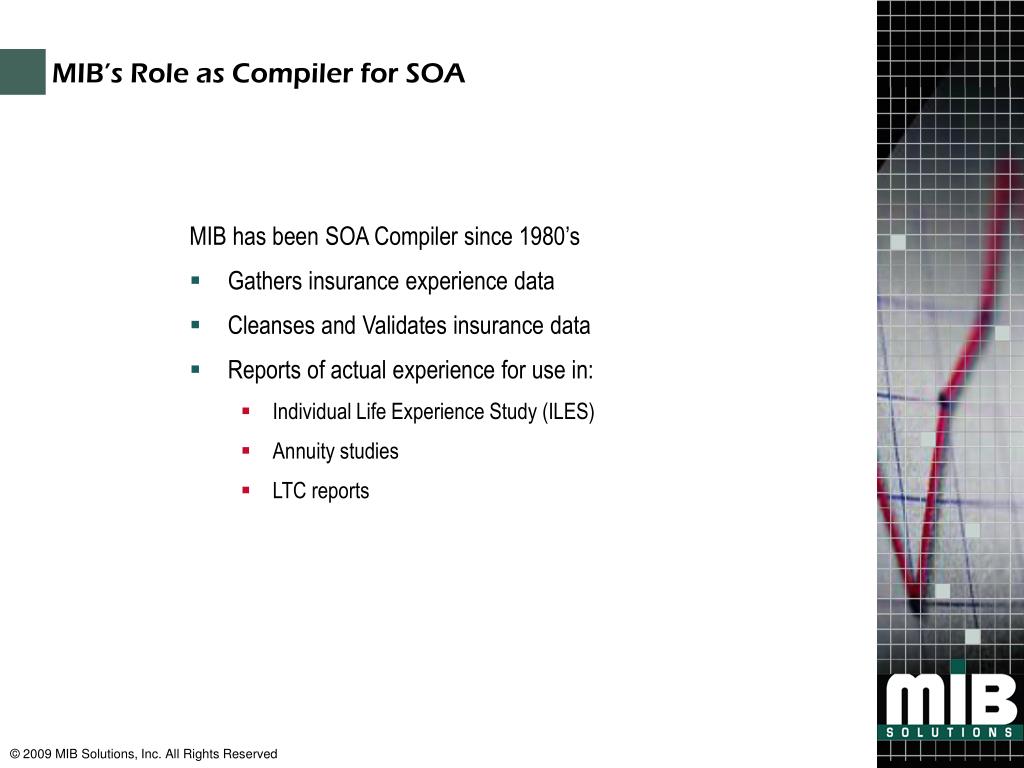 MIB's Role as Compiler for SOA

MIB has been SOA Compiler since 1980's

- Gathers insurance experience data
- Cleanses and Validates insurance data
- Reports of actual experience for use in:
  - Individual Life Experience Study (ILES)
  - Annuity studies
  - LTC reports

MIB SOLUTIONS

© 2009 MIB Solutions, Inc. All Rights Reserved